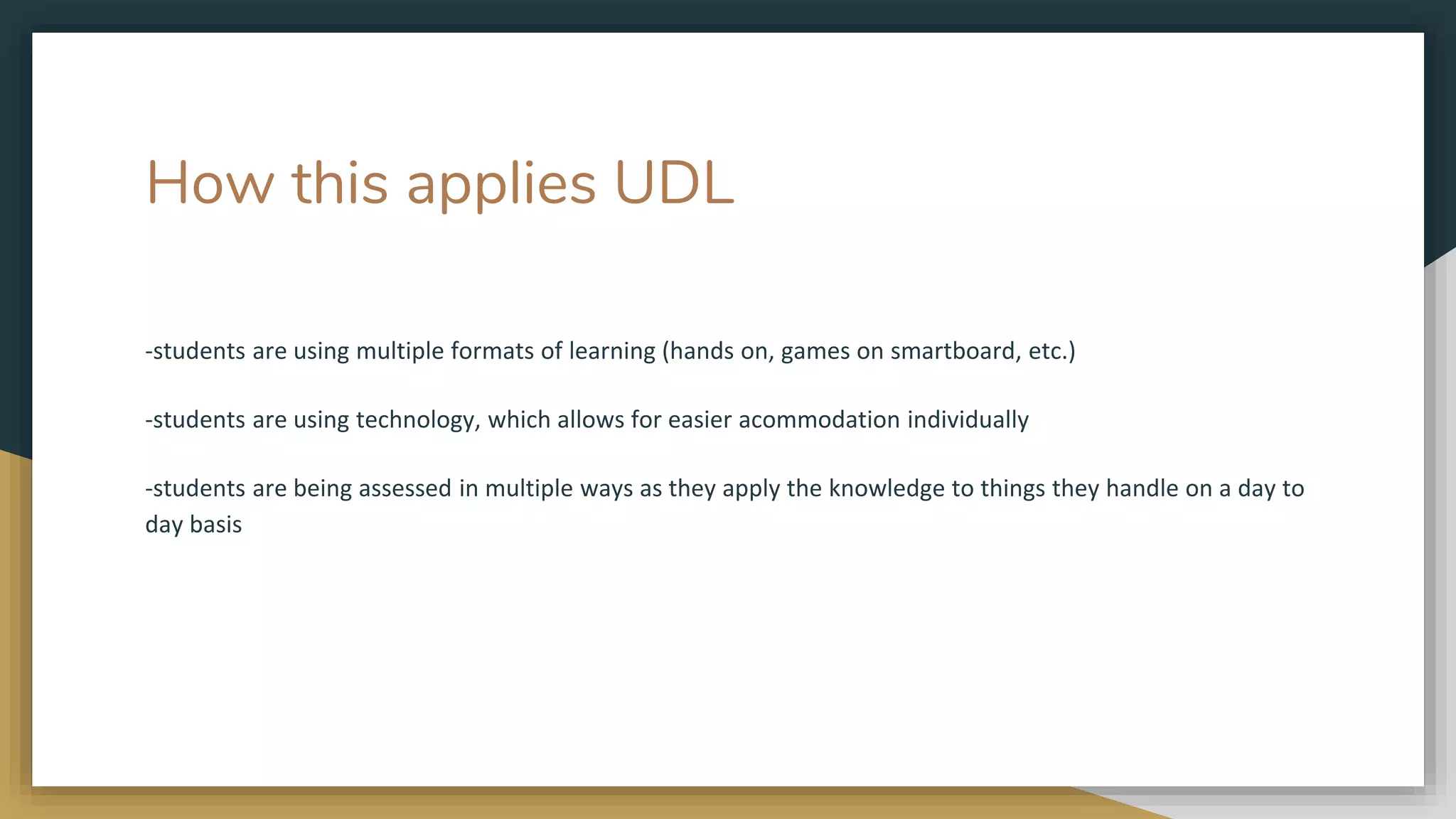 How this applies UDL

-students are using multiple formats of learning (hands on, games on smartboard, etc.)

-students are using technology, which allows for easier acommodation individually

-students are being assessed in multiple ways as they apply the knowledge to things they handle on a day to day basis